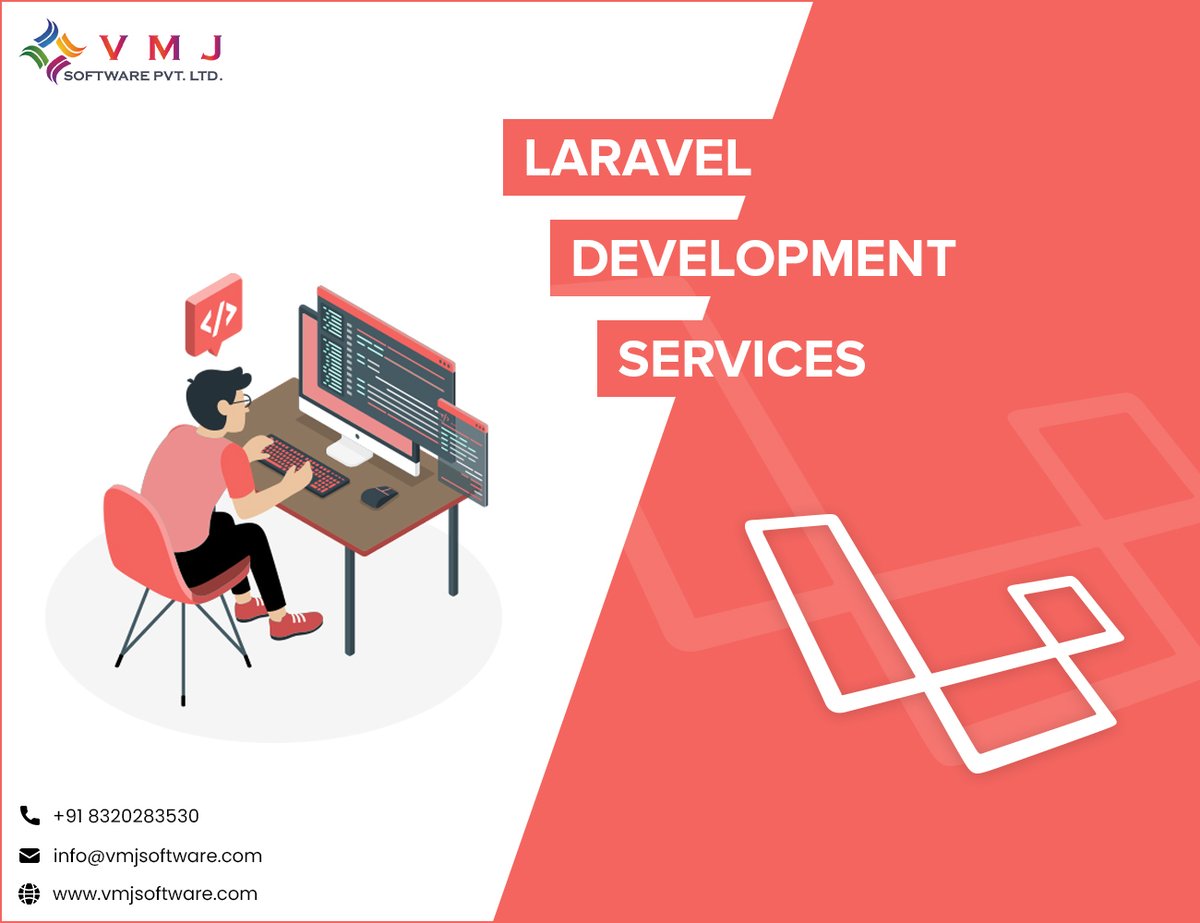 V M J
SOFTWARE PVT. LTD.

LARAVEL
DEVELOPMENT
SERVICES

</>

+91 8320283530
info@vmjsoftware.com
www.vmjsoftware.com